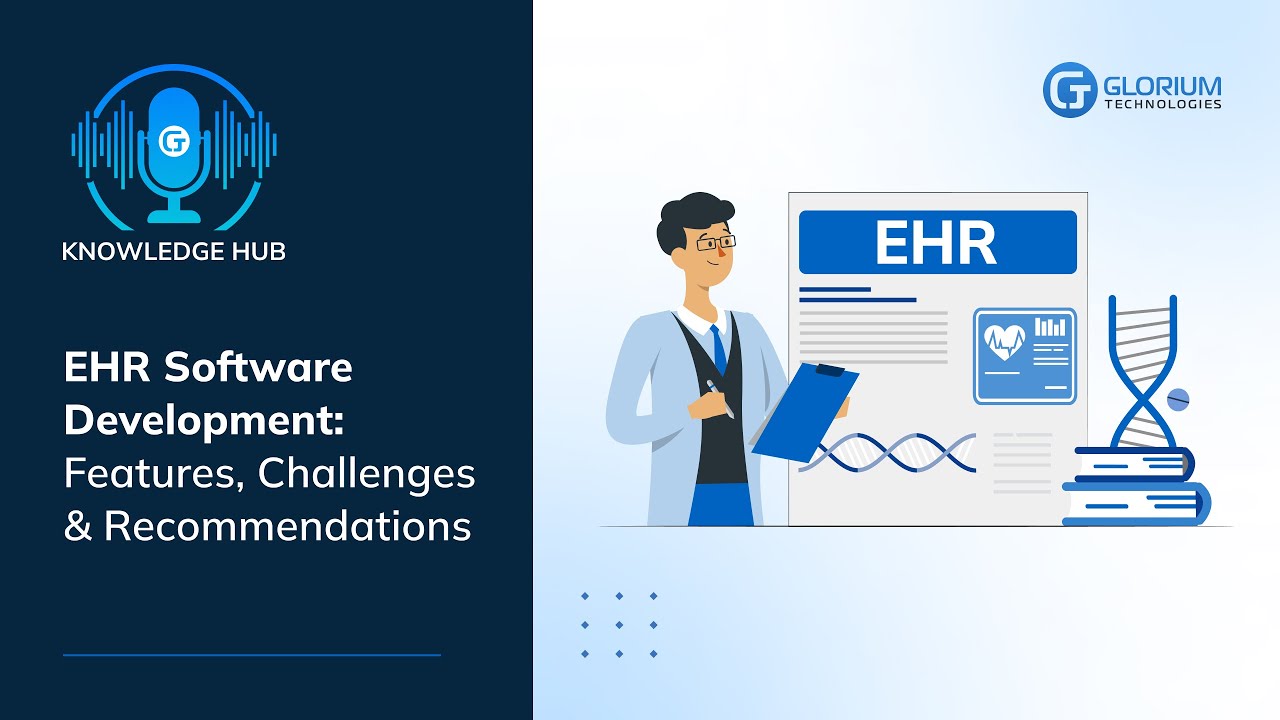 KNOWLEDGE HUB

EHR Software Development: Features, Challenges & Recommendations

GLORIUM TECHNOLOGIES

EHR